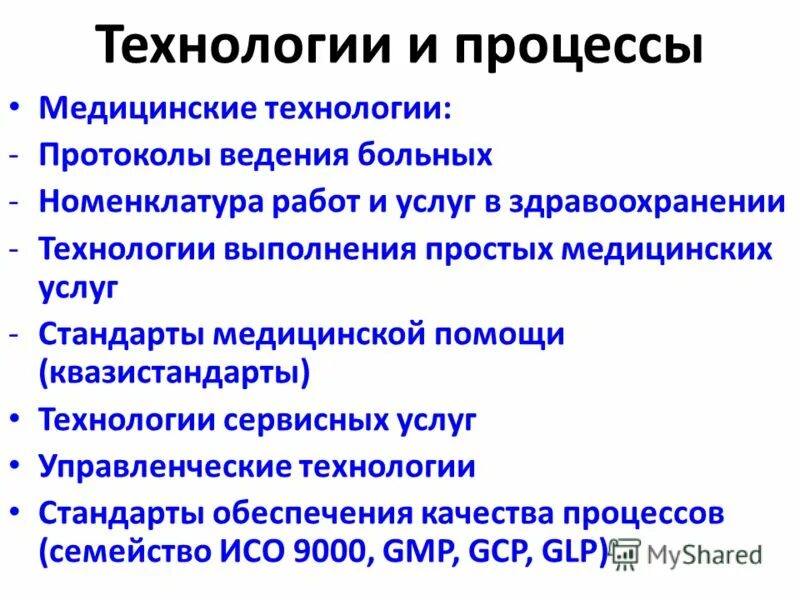 Технологии и процессы

• Медицинские технологии:
- Протоколы ведения больных
- Номенклатура работ и услуг в здравоохранении
- Технологии выполнения простых медицинских услуг
- Стандарты медицинской помощи (квазистандарты)
• Технологии сервисных услуг
• Управленческие технологии
• Стандарты обеспечения качества процессов (семейство ИСО 9000, GMP, GCP, GLP)

MyShared